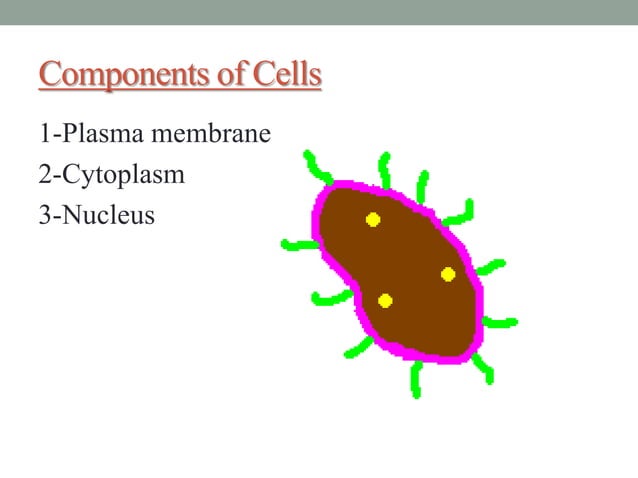 Components of Cells

1-Plasma membrane
2-Cytoplasm
3-Nucleus